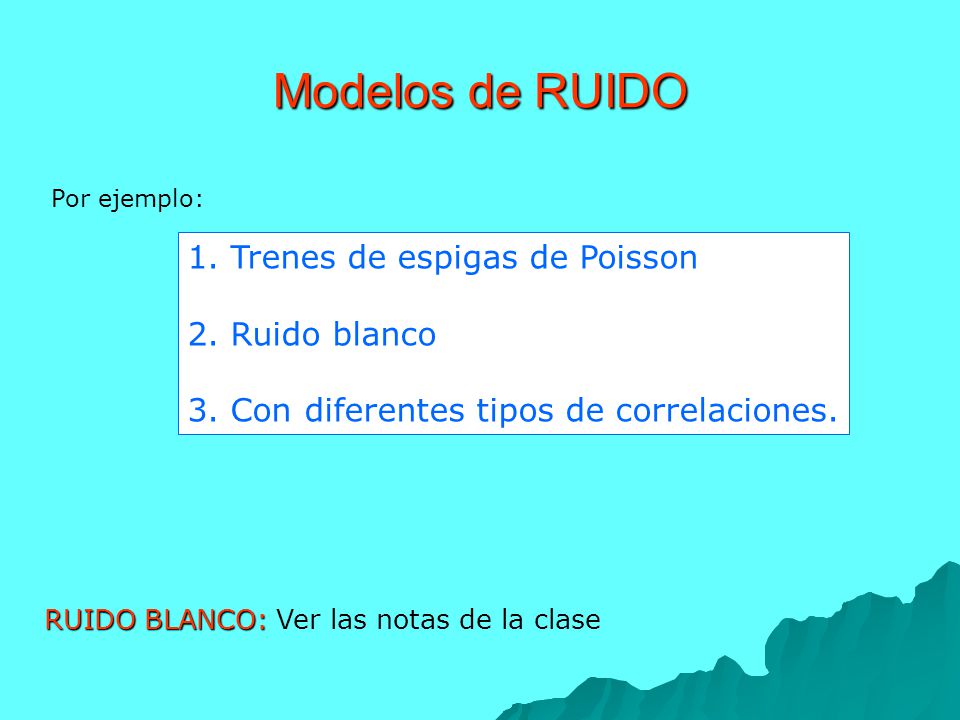 Modelos de RUIDO

Por ejemplo:

1. Trenes de espigas de Poisson

2. Ruido blanco

3. Con diferentes tipos de correlaciones.

RUIDO BLANCO: Ver las notas de la clase